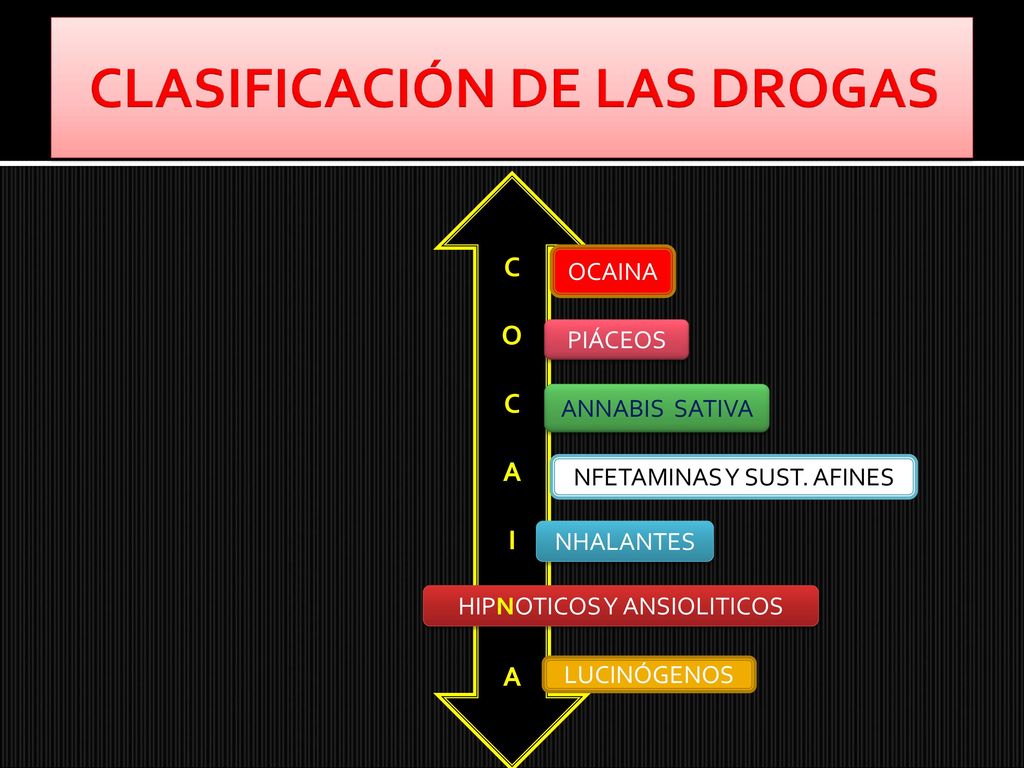 CLASIFICACIÓN DE LAS DROGAS

C OCAINA

O PIÁCEOS

C ANNABIS SATIVA

A NFETAMINAS Y SUST. AFINES

I NHALANTES

HIPNOTICOS Y ANSIOLITICOS

A LUCINÓGENOS